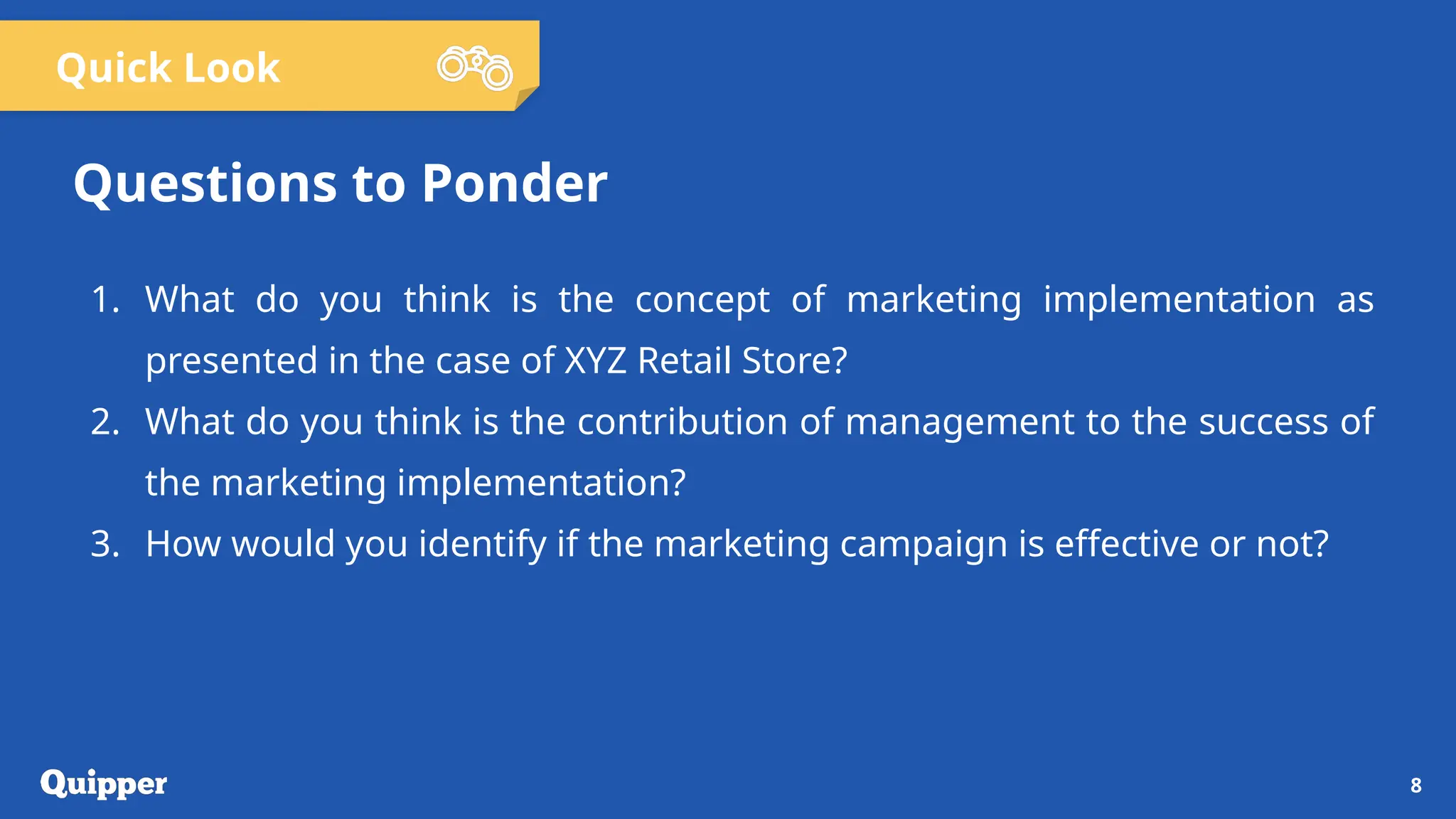 Quick Look

Questions to Ponder

1. What do you think is the concept of marketing implementation as presented in the case of XYZ Retail Store?
2. What do you think is the contribution of management to the success of the marketing implementation?
3. How would you identify if the marketing campaign is effective or not?

Quipper

8